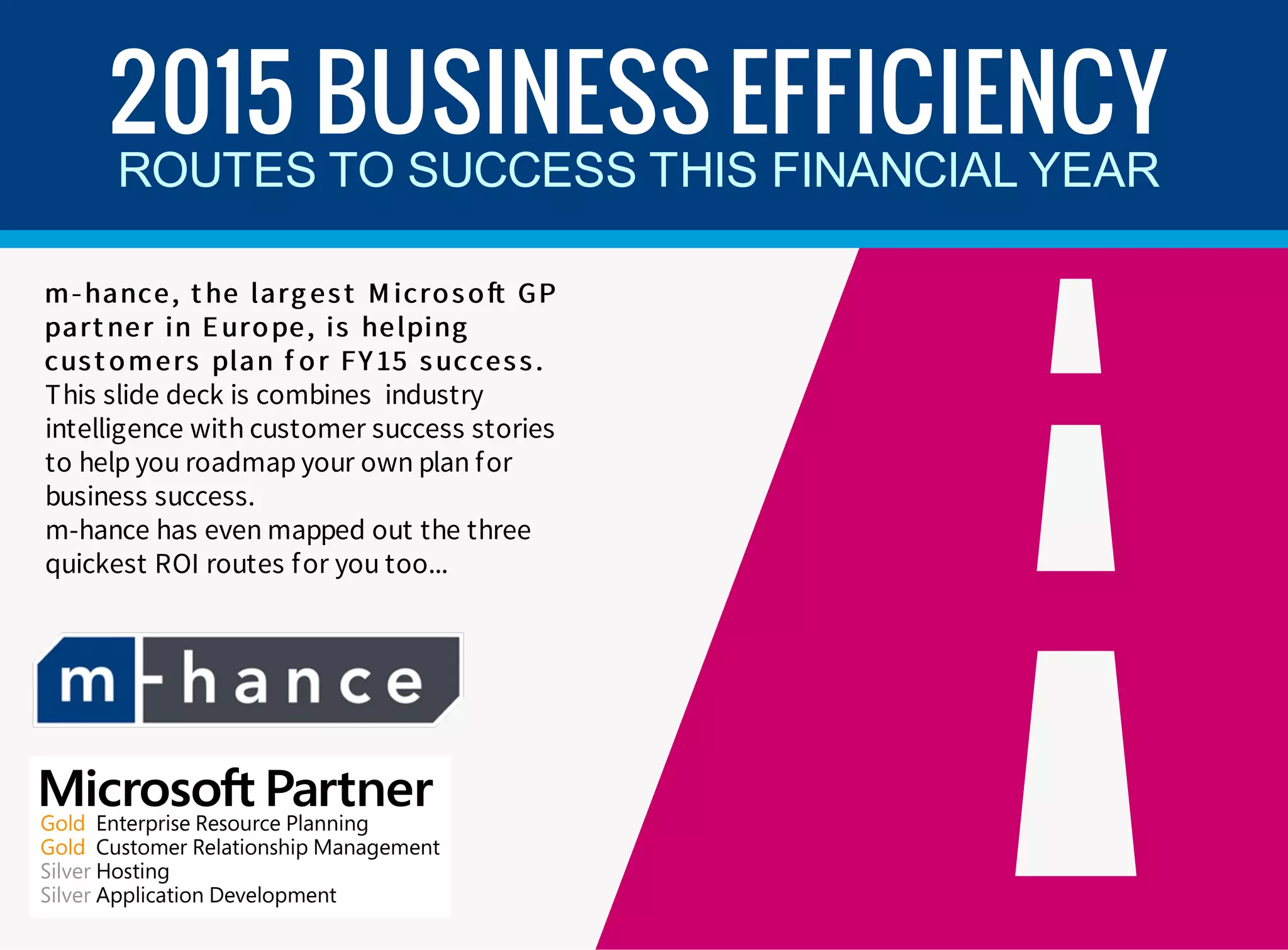 2015 BUSINESS EFFICIENCY
ROUTES TO SUCCESS THIS FINANCIAL YEAR

m-hance, the largest Microsoft GP partner in Europe, is helping customers plan for FY15 success.
This slide deck is combines industry intelligence with customer success stories to help you roadmap your own plan for business success.
m-hance has even mapped out the three quickest ROI routes for you too...

m-hance

Microsoft Partner
Gold Enterprise Resource Planning
Gold Customer Relationship Management
Silver Hosting
Silver Application Development